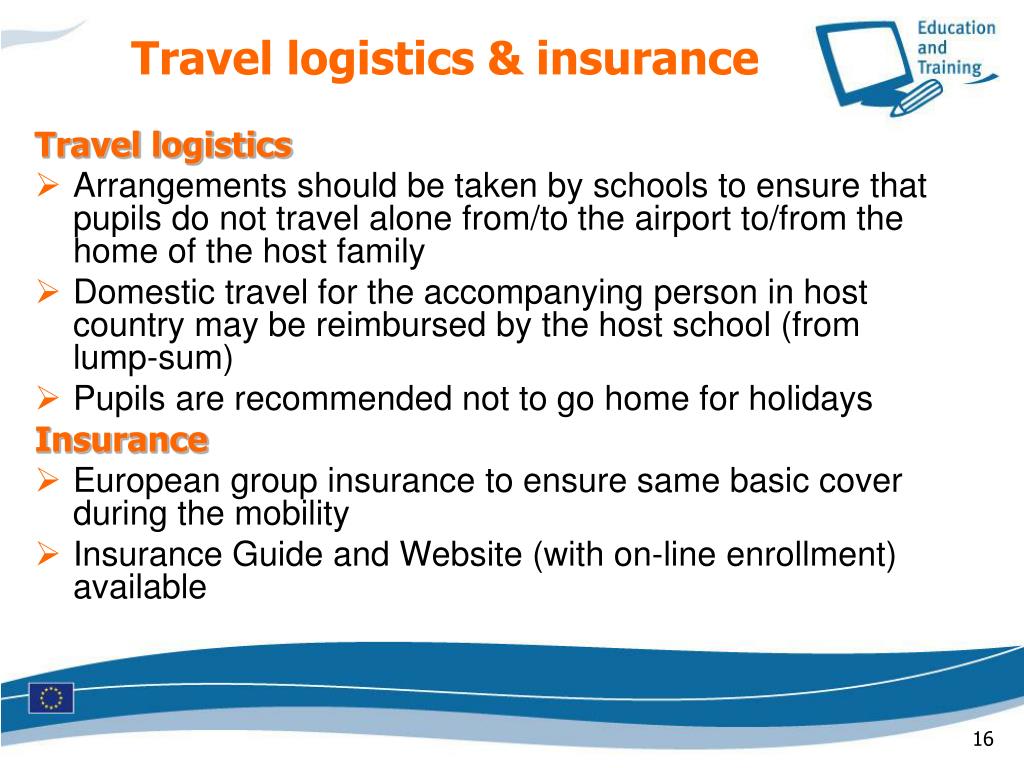 Travel logistics & insurance

Education and Training

Travel logistics

➢ Arrangements should be taken by schools to ensure that pupils do not travel alone from/to the airport to/from the home of the host family

➢ Domestic travel for the accompanying person in host country may be reimbursed by the host school (from lump-sum)

➢ Pupils are recommended not to go home for holidays

Insurance

➢ European group insurance to ensure same basic cover during the mobility

➢ Insurance Guide and Website (with on-line enrollment) available

16